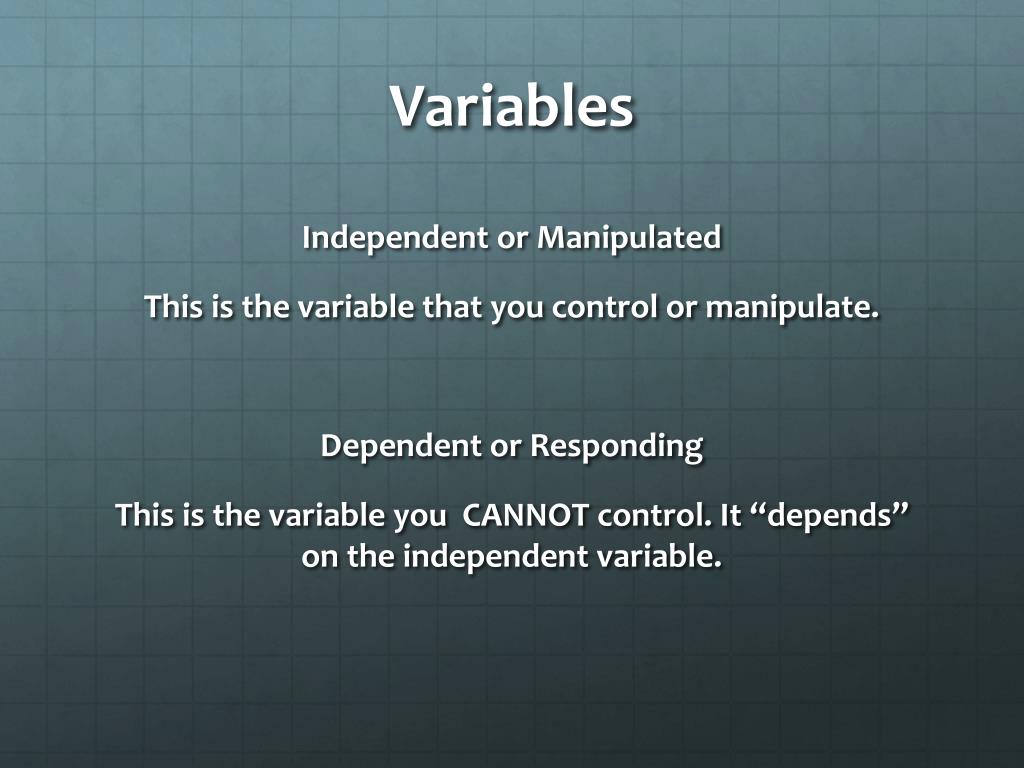 Variables

Independent or Manipulated

This is the variable that you control or manipulate.

Dependent or Responding

This is the variable you  CANNOT control. It “depends” on the independent variable.